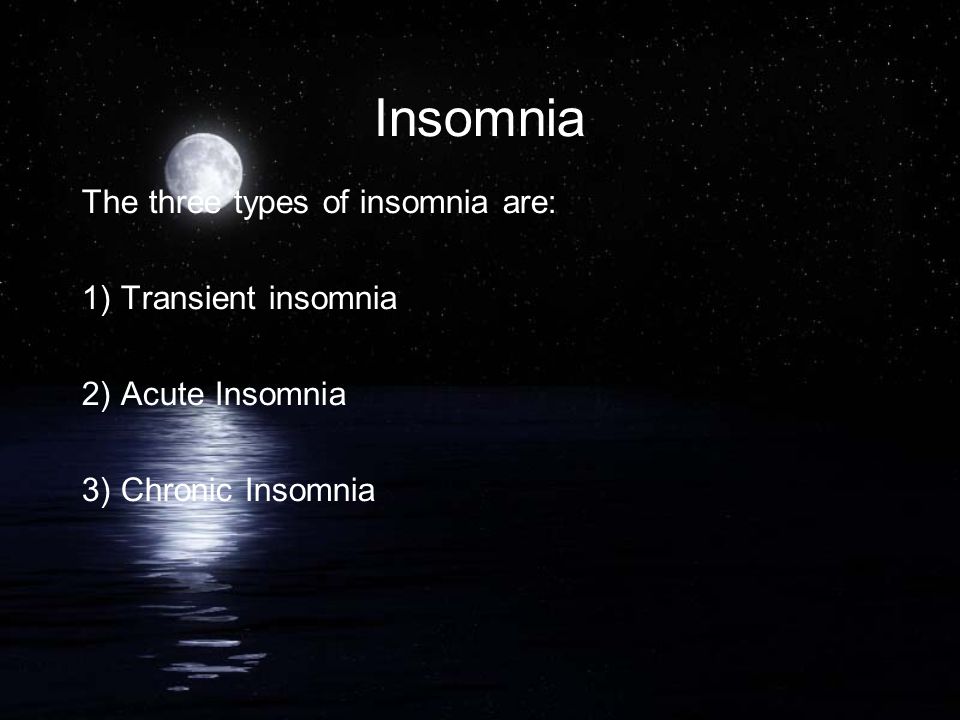 Insomnia

The three types of insomnia are:

1) Transient insomnia

2) Acute Insomnia

3) Chronic Insomnia